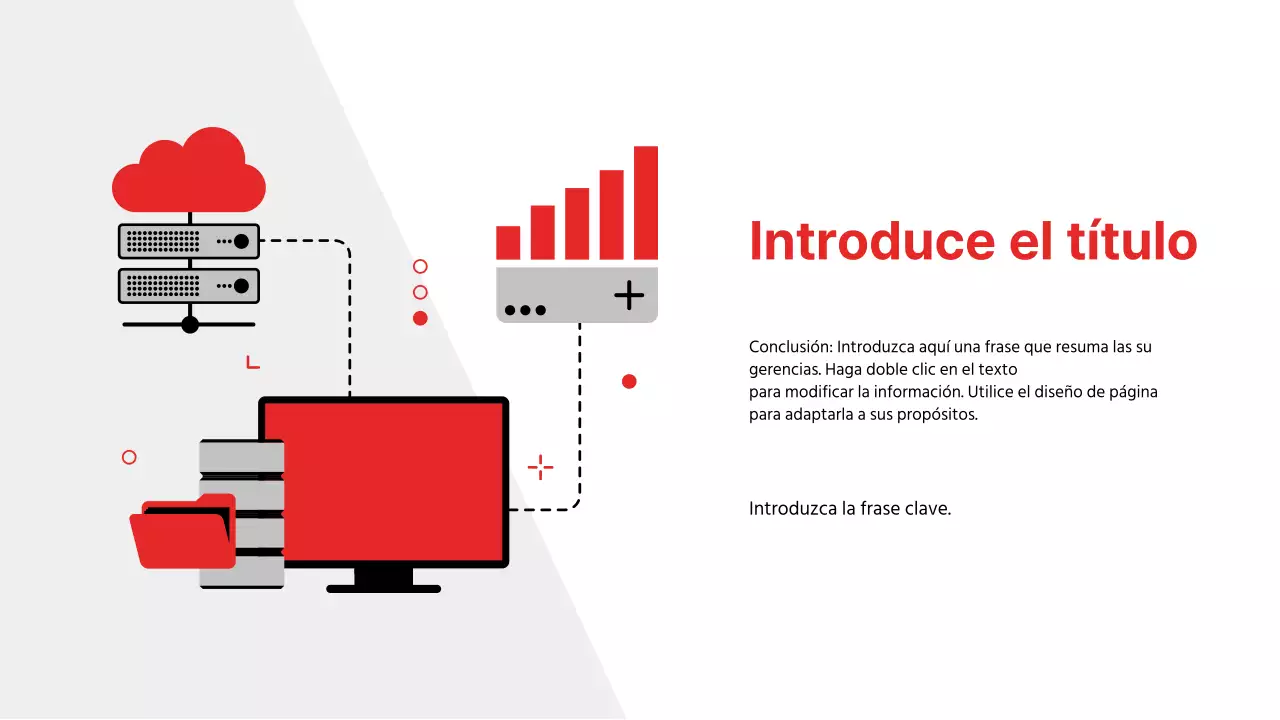 Introduce el título

Conclusión: Introduzca aquí una frase que resuma las su gerencias. Haga doble clic en el texto para modificar la información. Utilice el diseño de página para adaptarla a sus propósitos.

Introduzca la frase clave.